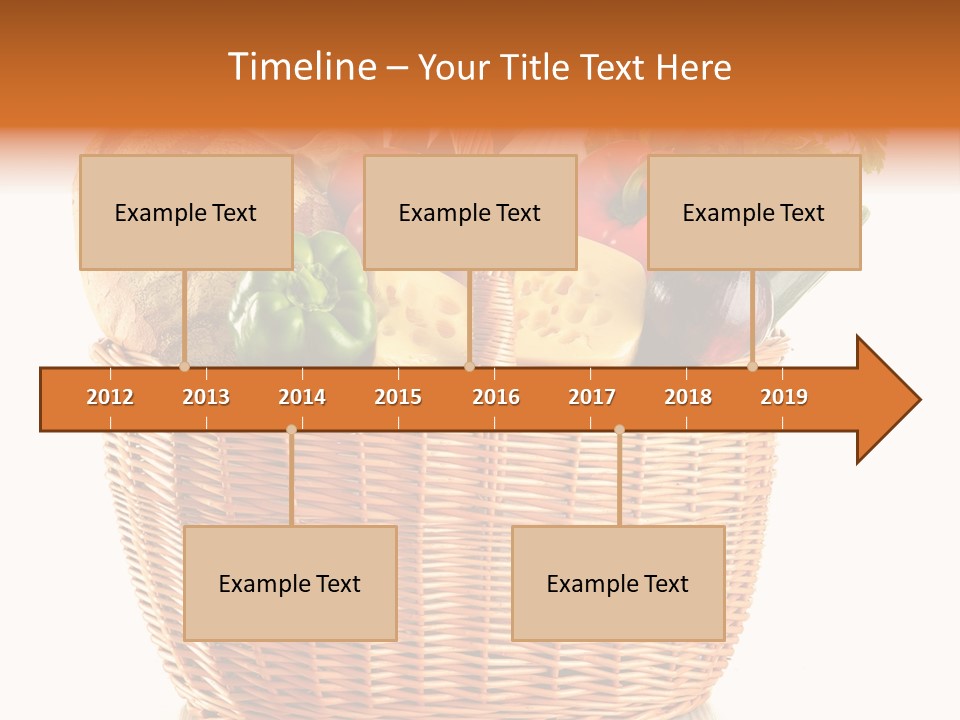 Timeline – Your Title Text Here

Example Text

Example Text

Example Text

2012 2013 2014 2015 2016 2017 2018 2019

Example Text

Example Text